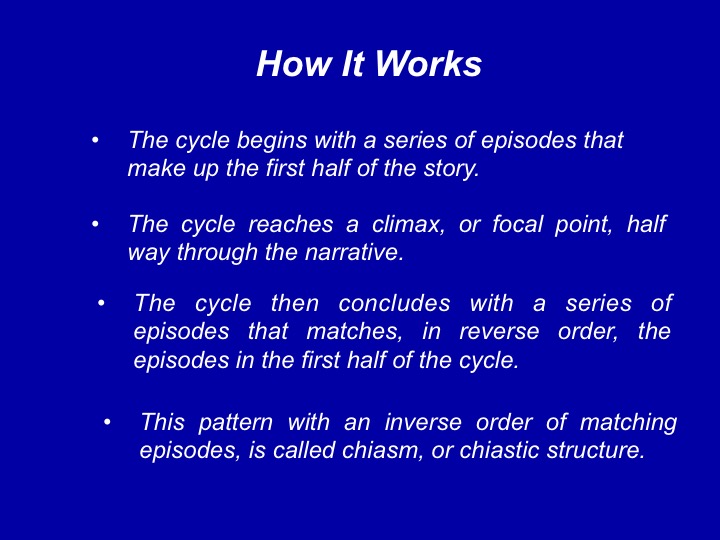 How It Works

• The cycle begins with a series of episodes that make up the first half of the story.

• The cycle reaches a climax, or focal point, half way through the narrative.

• The cycle then concludes with a series of episodes that matches, in reverse order, the episodes in the first half of the cycle.

• This pattern with an inverse order of matching episodes, is called chiasm, or chiastic structure.